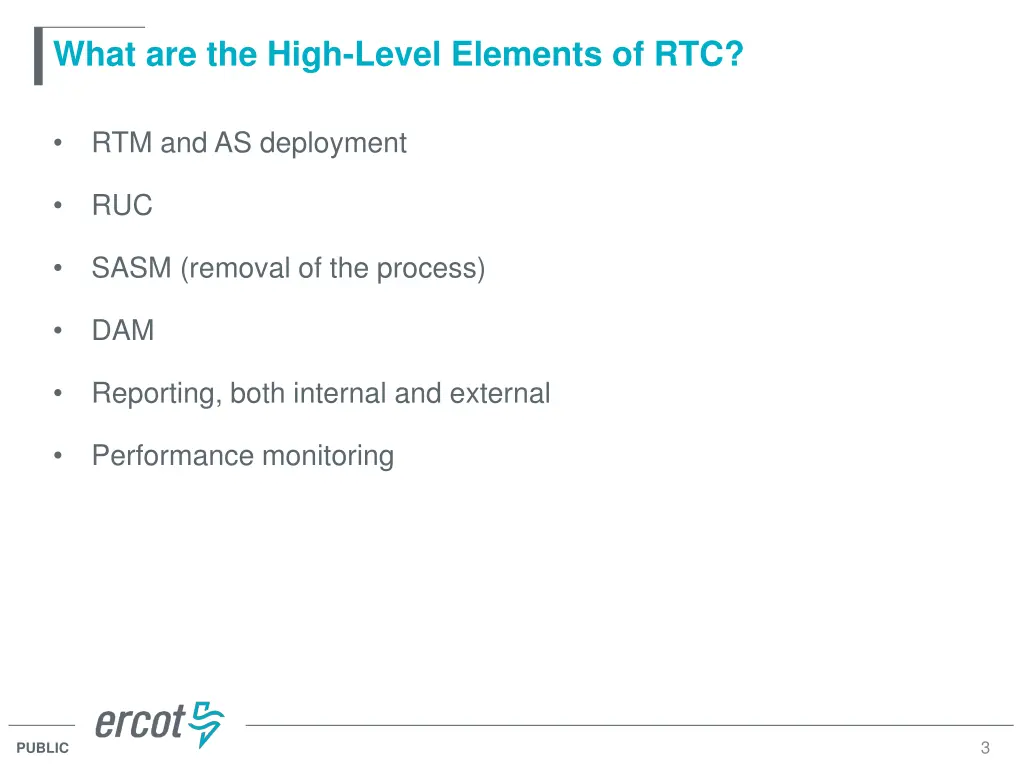 What are the High-Level Elements of RTC?

• RTM and AS deployment

• RUC

• SASM (removal of the process)

• DAM

• Reporting, both internal and external

• Performance monitoring

ercot

PUBLIC

3